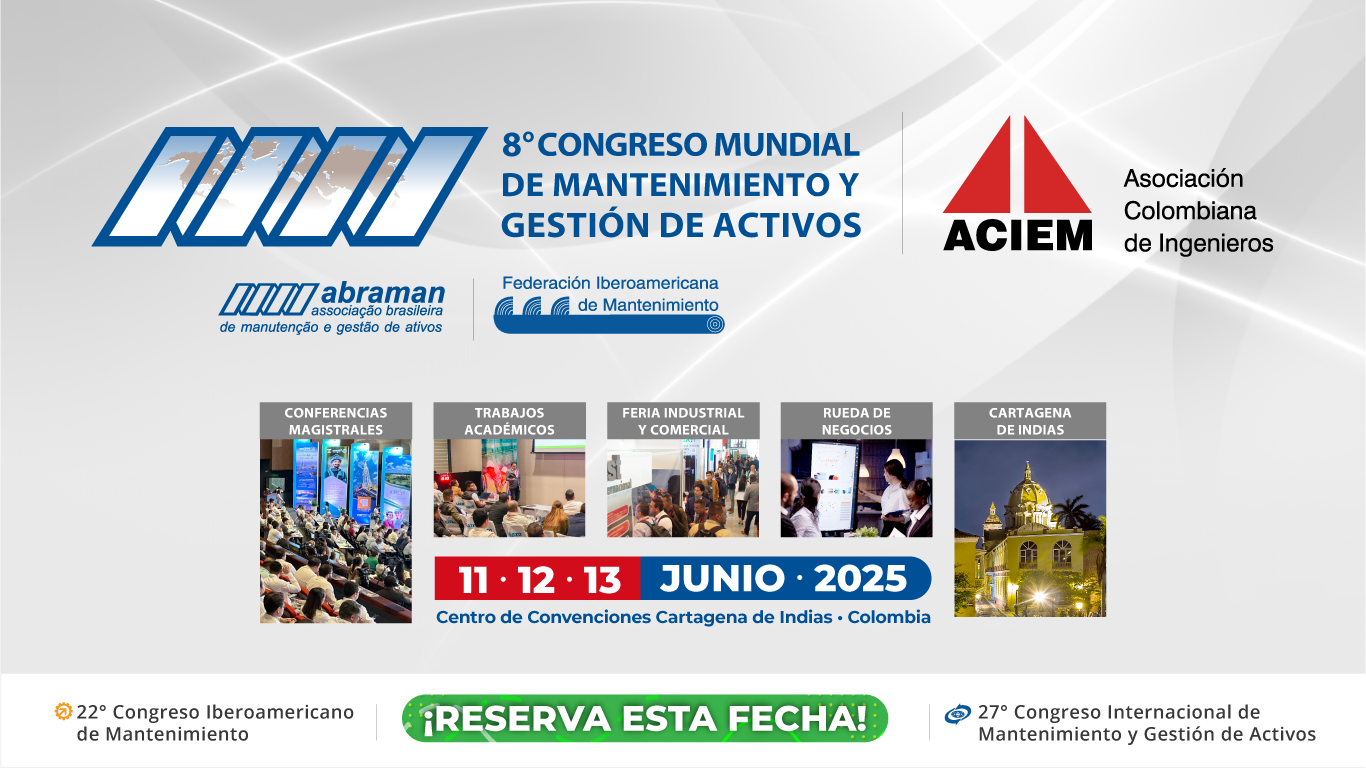 8° CONGRESO MUNDIAL DE MANTENIMIENTO Y GESTIÓN DE ACTIVOS

ACIEM
Asociación Colombiana de Ingenieros

abraman
associação brasileira de manutenção e gestão de ativos

Federación Iberoamericana de Mantenimiento

CONFERENCIAS MAGISTRALES

TRABAJOS ACADÉMICOS

FERIA INDUSTRIAL Y COMERCIAL

RUEDA DE NEGOCIOS

CARTAGENA DE INDIAS

11 · 12 · 13 JUNIO · 2025
Centro de Convenciones Cartagena de Indias • Colombia

22° Congreso Iberoamericano de Mantenimiento

¡RESERVA ESTA FECHA!

27° Congreso Internacional de Mantenimiento y Gestión de Activos